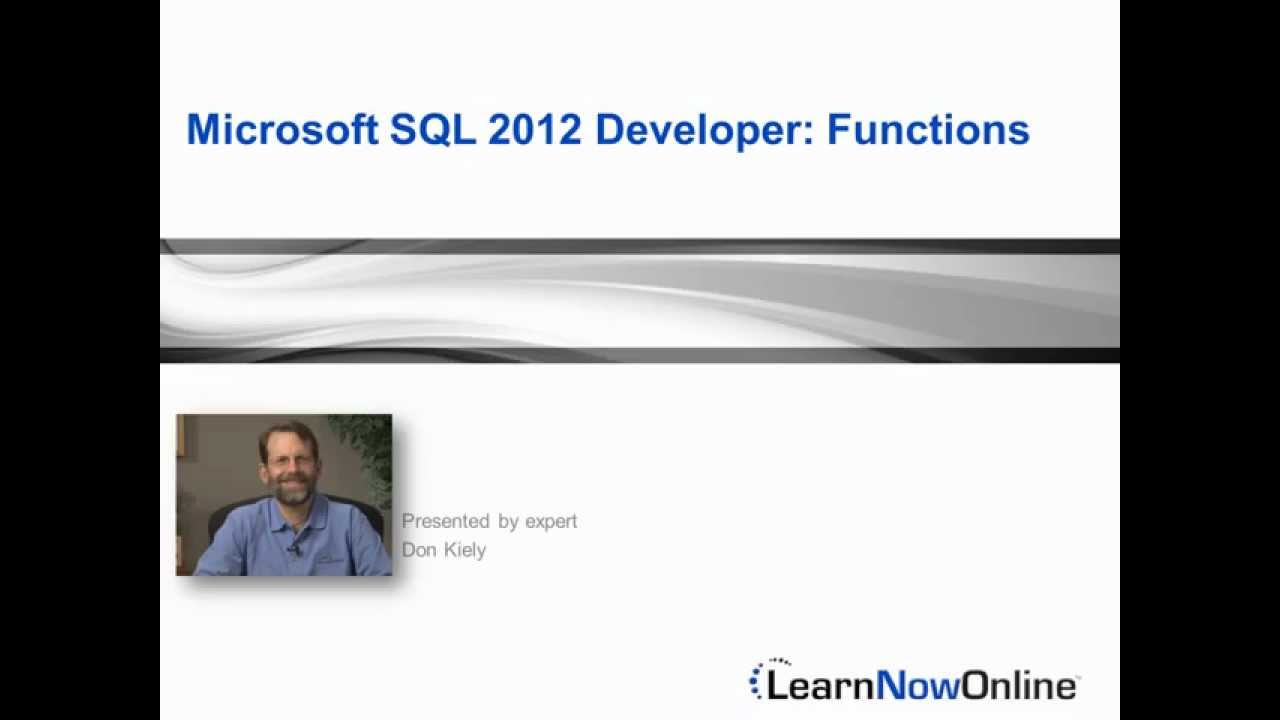 Microsoft SQL 2012 Developer: Functions

Presented by expert
Don Kiely

LearnNowOnline